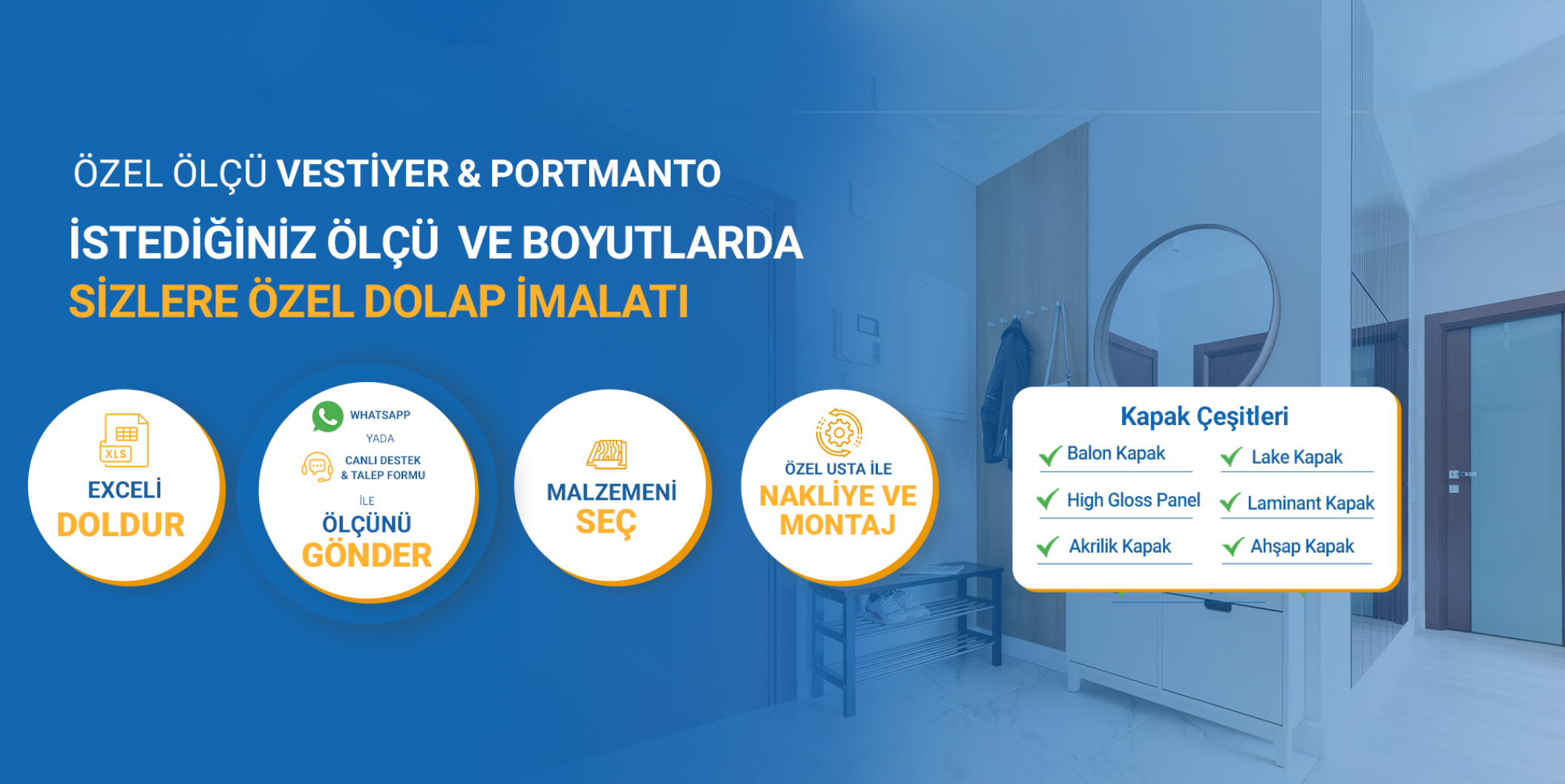 ÖZEL ÖLÇÜ VESTİYER & PORTMANTO

İSTEDİĞİNİZ ÖLÇÜ VE BOYUTLARDA
SİZLERE ÖZEL DOLAP İMALATI

XLS
EXCELİ
DOLDUR

WHATSAPP
YADA
CANLI DESTEK
& TALEP FORMU
İLE
ÖLÇÜNÜ
GÖNDER

MALZEMENİ
SEÇ

ÖZEL USTA İLE
NAKLİYE VE
MONTAJ

Kapak Çeşitleri

Balon Kapak
Lake Kapak
High Gloss Panel
Laminant Kapak
Akrilik Kapak
Ahşap Kapak